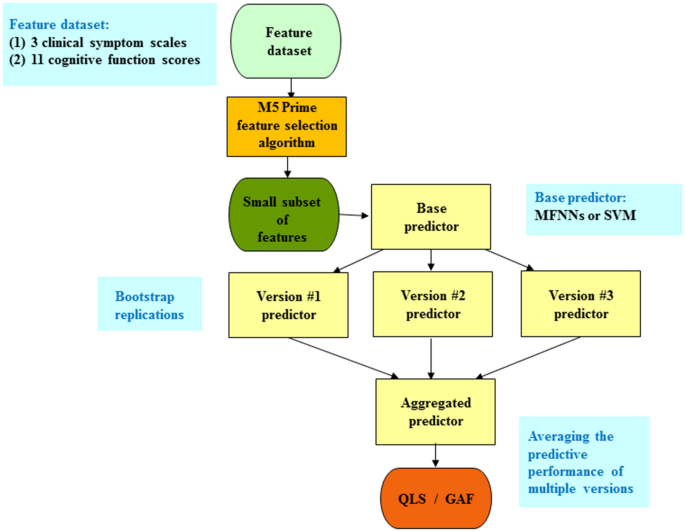 Feature dataset:
(1) 3 clinical symptom scales
(2) 11 cognitive function scores

Feature dataset

M5 Prime feature selection algorithm

Small subset of features

Base predictor

Base predictor:
MFNNs or SVM

Bootstrap replications

Version #1 predictor

Version #2 predictor

Version #3 predictor

Aggregated predictor

Averaging the predictive performance of multiple versions

QLS / GAF